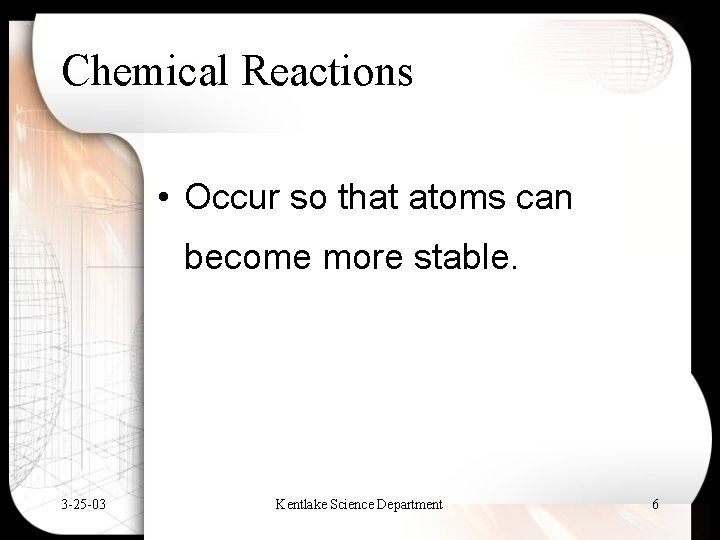 Chemical Reactions

• Occur so that atoms can become more stable.

3-25-03

Kentlake Science Department

6